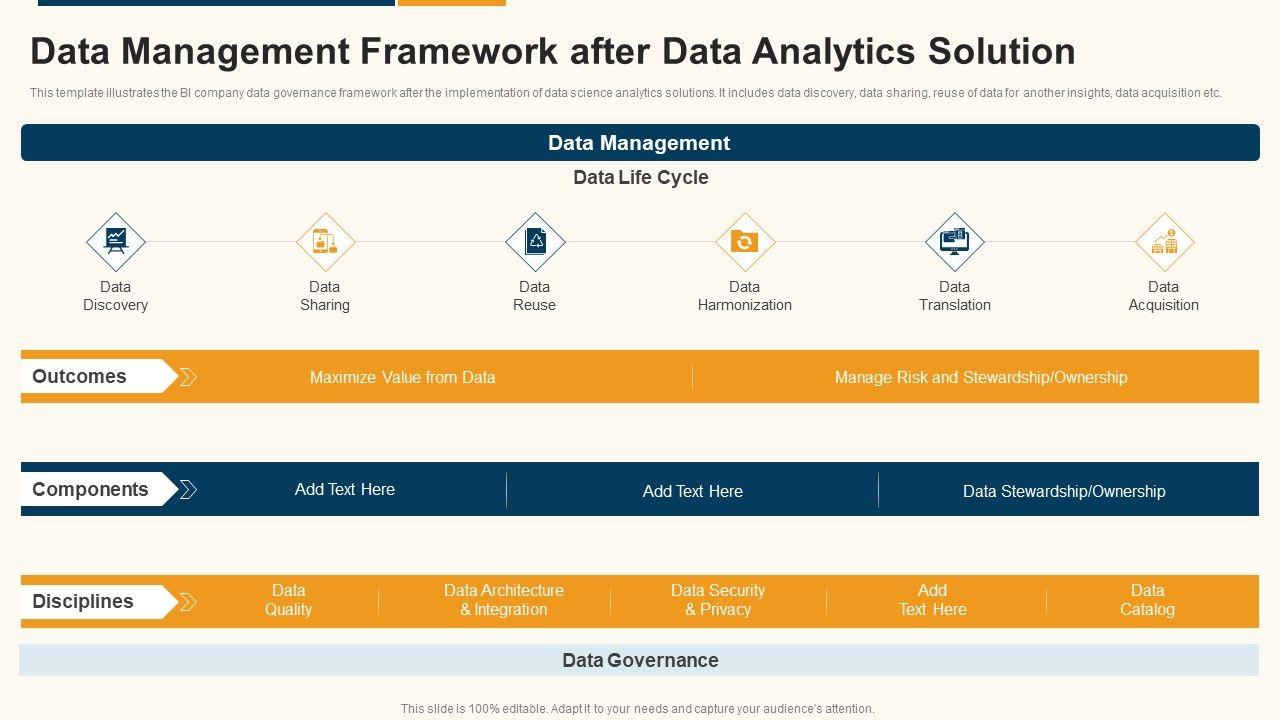 Data Management Framework after Data Analytics Solution

This template illustrates the BI company data governance framework after the implementation of data science analytics solutions. It includes data discovery, data sharing, reuse of data for another insights, data acquisition etc.

Data Management

Data Life Cycle

Data Discovery

Data Sharing

Data Reuse

Data Harmonization

Data Translation

Data Acquisition

Outcomes

Maximize Value from Data

Manage Risk and Stewardship/Ownership

Components

Add Text Here

Add Text Here

Data Stewardship/Ownership

Disciplines

Data Quality

Data Architecture & Integration

Data Security & Privacy

Add Text Here

Data Catalog

Data Governance

This slide is 100% editable. Adapt it to your needs and capture your audience's attention.